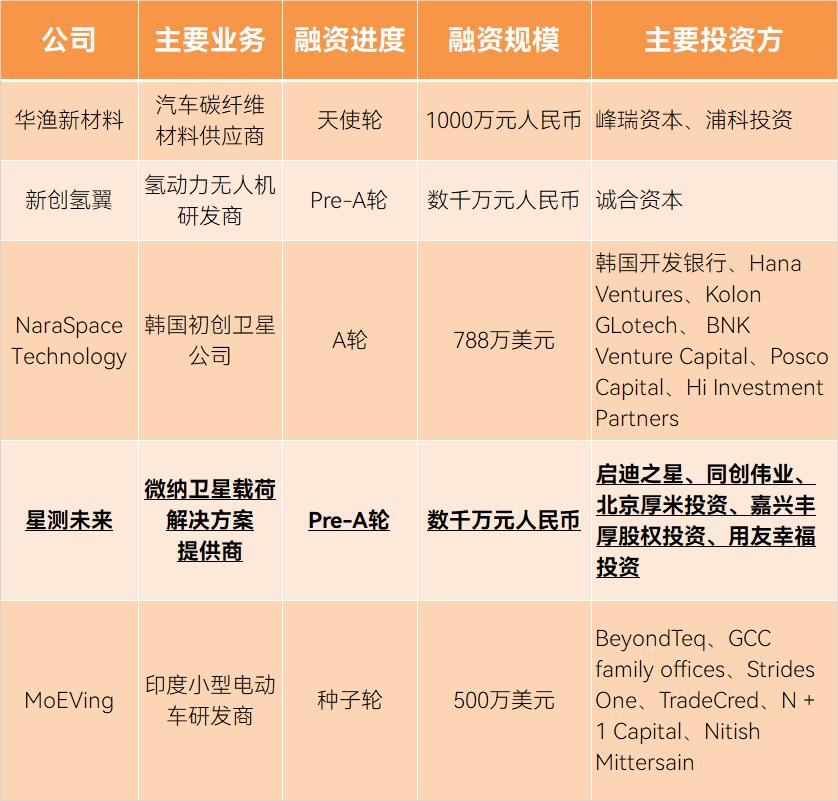 | 公司 | 主要业务 | 融资进度 | 融资规模 | 主要投资方 |
|---|---|---|---|---|
| 华渔新材料 | 汽车碳纤维材料供应商 | 天使轮 | 1000万元人民币 | 峰瑞资本、浦科投资 |
| 新创氢翼 | 氢动力无人机研发商 | Pre-A轮 | 数千万元人民币 | 诚合资本 |
| NaraSpace Technology | 韩国初创卫星公司 | A轮 | 788万美元 | 韩国开发银行、Hana Ventures、Kolon GLotech、 BNK Venture Capital、Posco Capital、Hi Investment Partners |
| 星测未来 | 微纳卫星载荷解决方案提供商 | Pre-A轮 | 数千万元人民币 | 启迪之星、同创伟业、北京厚米投资、嘉兴丰厚股权投资、用友幸福投资 |
| MoEVing | 印度小型电动车研发商 | 种子轮 | 500万美元 | BeyondTeq、GCC family offices、Strides One、TradeCred、N + 1 Capital、Nitish Mittersain |